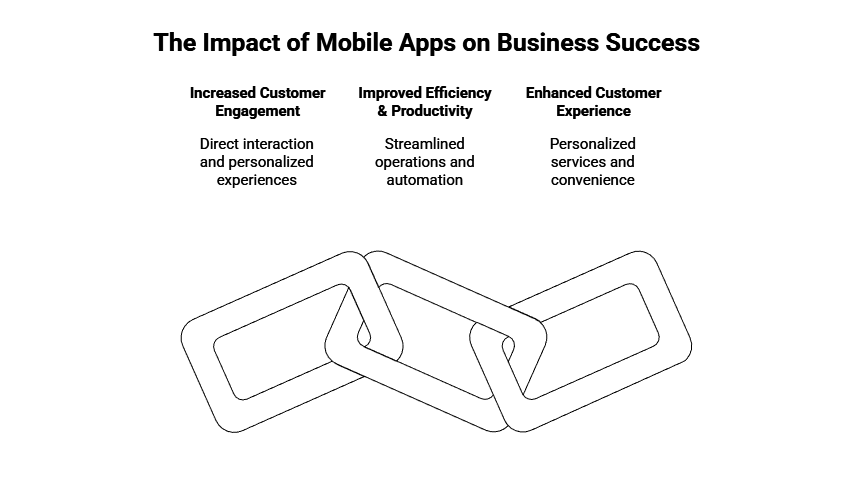 The Impact of Mobile Apps on Business Success

Increased Customer Engagement

Direct interaction and personalized experiences

Improved Efficiency & Productivity

Streamlined operations and automation

Enhanced Customer Experience

Personalized services and convenience